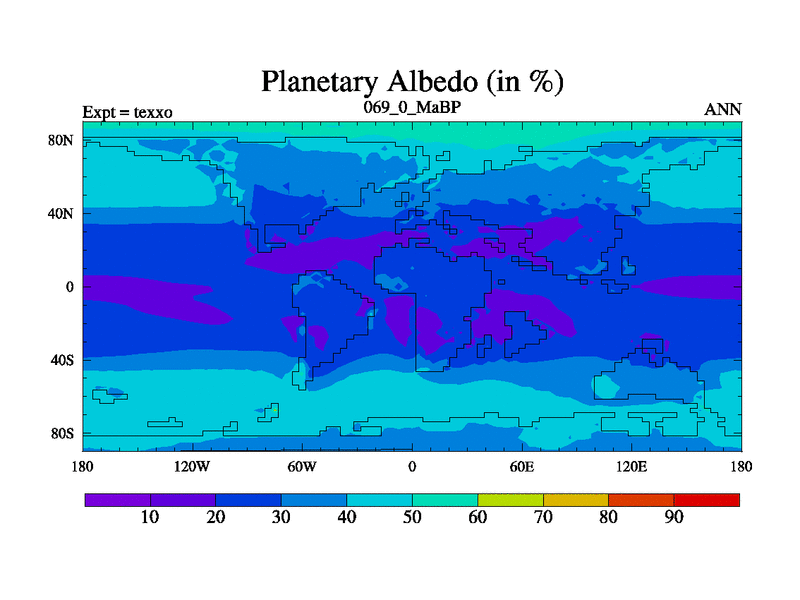 Planetary Albedo (in %)

Expt = texxo

069_0_MaBP

ANN

80N
40N
0
40S
80S

180 120W 60W 0 60E 120E 180

10 20 30 40 50 60 70 80 90